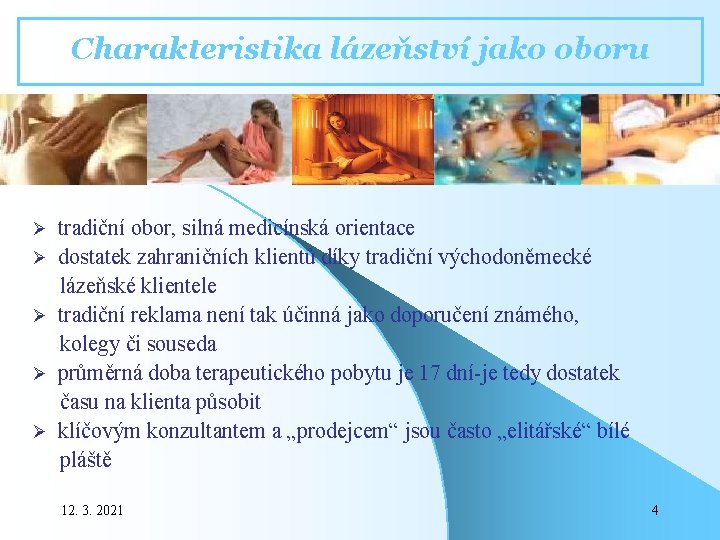 Charakteristika lázeňství jako oboru

➢ tradiční obor, silná medicínská orientace
➢ dostatek zahraničních klientů díky tradiční východoněmecké lázeňské klientele
➢ tradiční reklama není tak účinná jako doporučení známého, kolegy či souseda
➢ průměrná doba terapeutického pobytu je 17 dní-je tedy dostatek času na klienta působit
➢ klíčovým konzultantem a „prodejcem“ jsou často „elitářské“ bílé pláště

12. 3. 2021

4